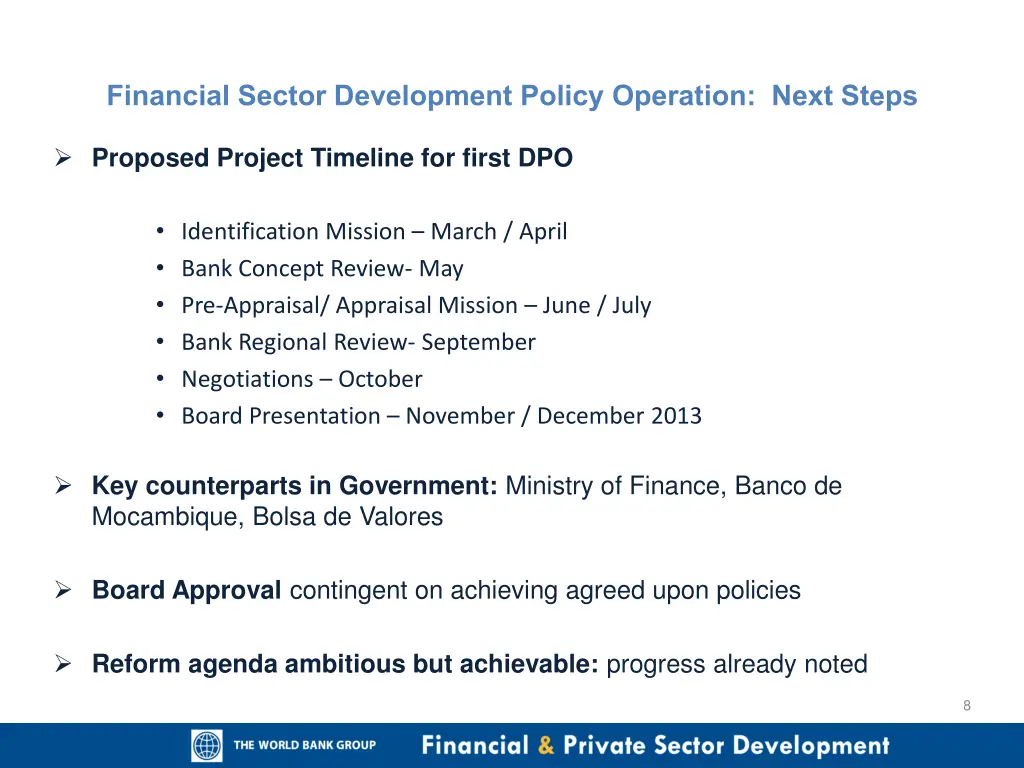 Financial Sector Development Policy Operation: Next Steps

➢ Proposed Project Timeline for first DPO

• Identification Mission – March / April
• Bank Concept Review- May
• Pre-Appraisal/ Appraisal Mission – June / July
• Bank Regional Review- September
• Negotiations – October
• Board Presentation – November / December 2013

➢ Key counterparts in Government: Ministry of Finance, Banco de Mocambique, Bolsa de Valores

➢ Board Approval contingent on achieving agreed upon policies

➢ Reform agenda ambitious but achievable: progress already noted

8

THE WORLD BANK GROUP

Financial & Private Sector Development